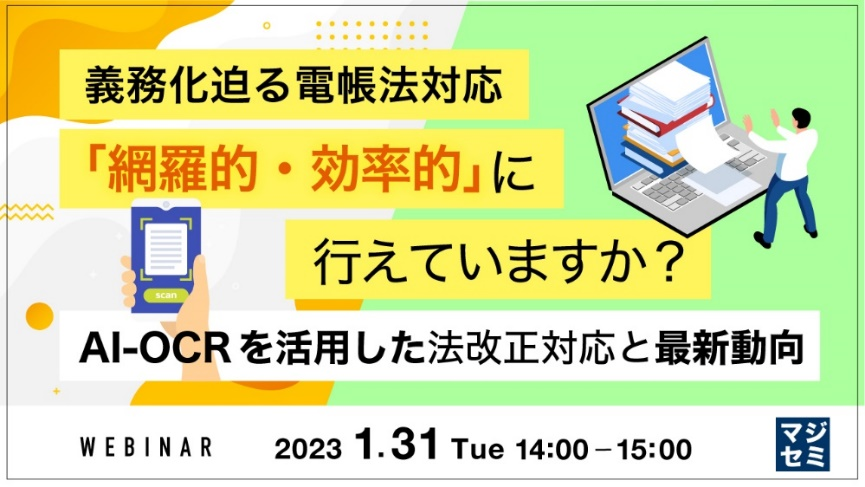 義務化迫る電帳法対応

「網羅的・効率的」に

行えていますか？

scan

AI-OCRを活用した法改正対応と最新動向

WEBINAR

2023 1.31 Tue 14:00－15:00

マジセミ